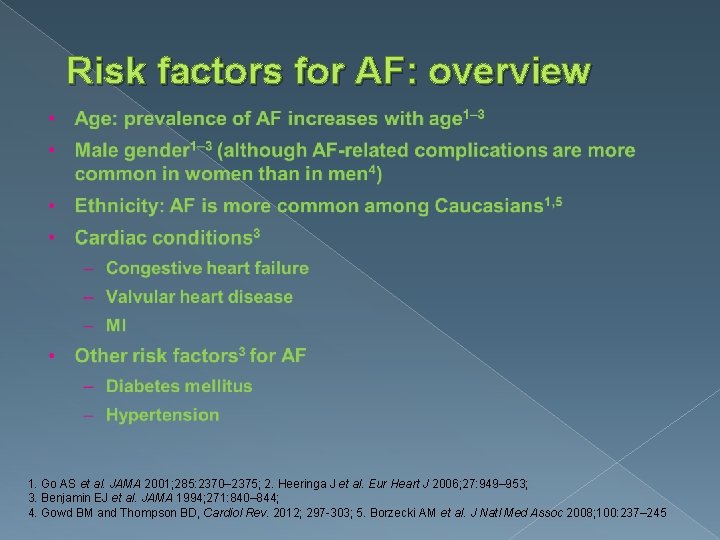 Risk factors for AF: overview

• Age: prevalence of AF increases with age$^{1–3}$

• Male gender$^{1–3}$ (although AF-related complications are more common in women than in men$^{4}$)

• Ethnicity: AF is more common among Caucasians$^{1,5}$

• Cardiac conditions$^{3}$

– Congestive heart failure

– Valvular heart disease

– MI

• Other risk factors$^{3}$ for AF

– Diabetes mellitus

– Hypertension

1. Go AS et al. JAMA 2001;285:2370–2375; 2. Heeringa J et al. Eur Heart J 2006;27:949–953;
3. Benjamin EJ et al. JAMA 1994;271:840–844;
4. Gowd BM and Thompson BD, Cardiol Rev. 2012; 297-303; 5. Borzecki AM et al. J Natl Med Assoc 2008;100:237–245